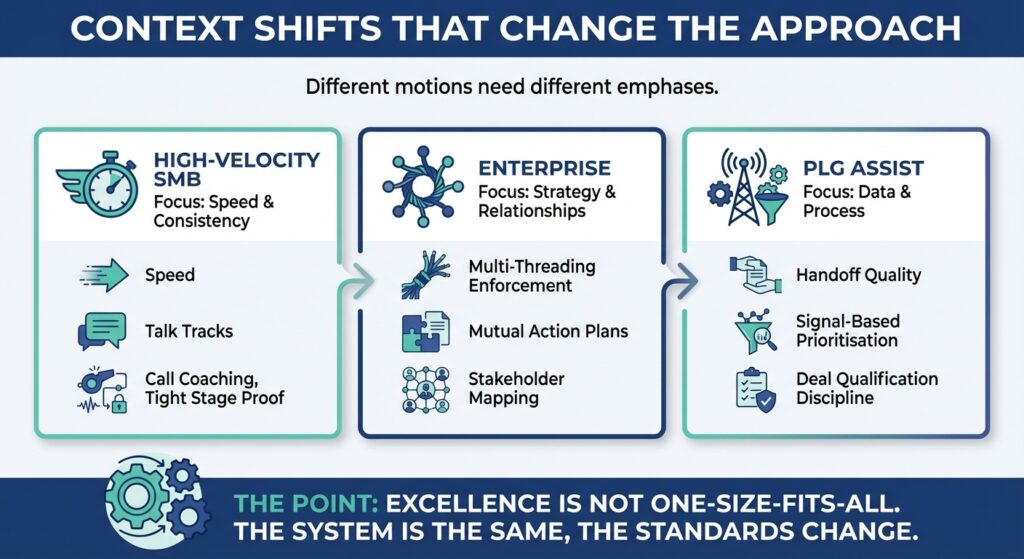 CONTEXT SHIFTS THAT CHANGE THE APPROACH

Different motions need different emphases.

HIGH-VELOCITY SMB
Focus: Speed & Consistency

Speed

Talk Tracks

Call Coaching, Tight Stage Proof

ENTERPRISE
Focus: Strategy & Relationships

Multi-Threading Enforcement

Mutual Action Plans

Stakeholder Mapping

PLG ASSIST
Focus: Data & Process

Handoff Quality

Signal-Based Prioritisation

Deal Qualification Discipline

THE POINT: EXCELLENCE IS NOT ONE-SIZE-FITS-ALL. THE SYSTEM IS THE SAME, THE STANDARDS CHANGE.